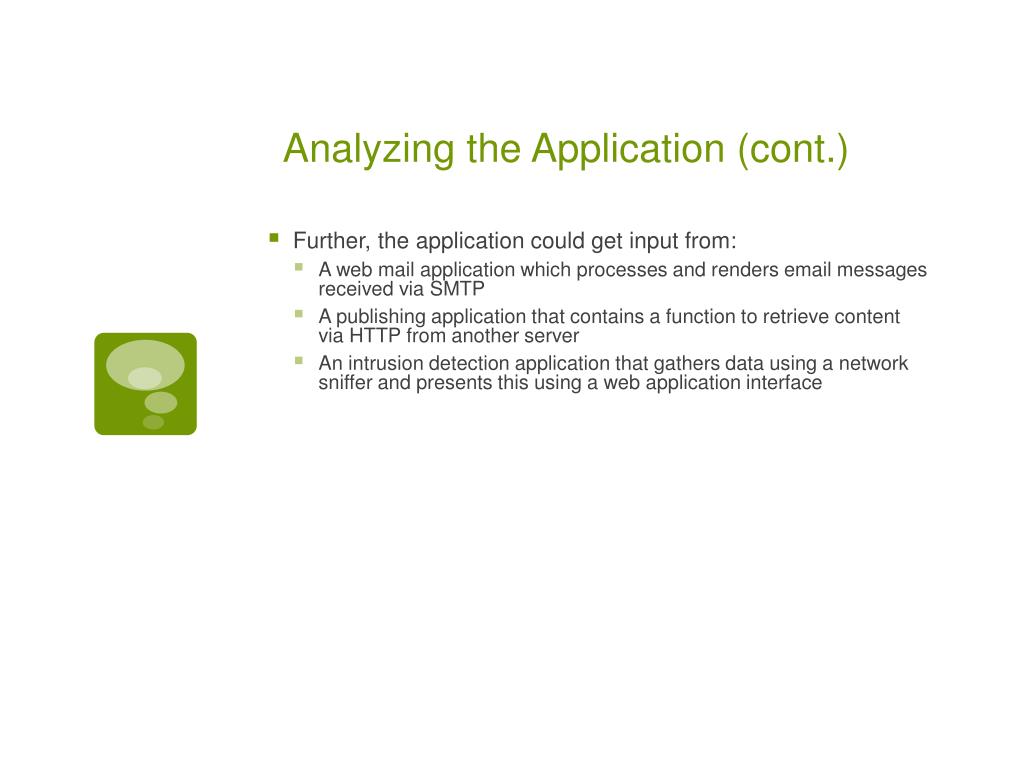 Analyzing the Application (cont.)

Further, the application could get input from:

A web mail application which processes and renders email messages received via SMTP

A publishing application that contains a function to retrieve content via HTTP from another server

An intrusion detection application that gathers data using a network sniffer and presents this using a web application interface